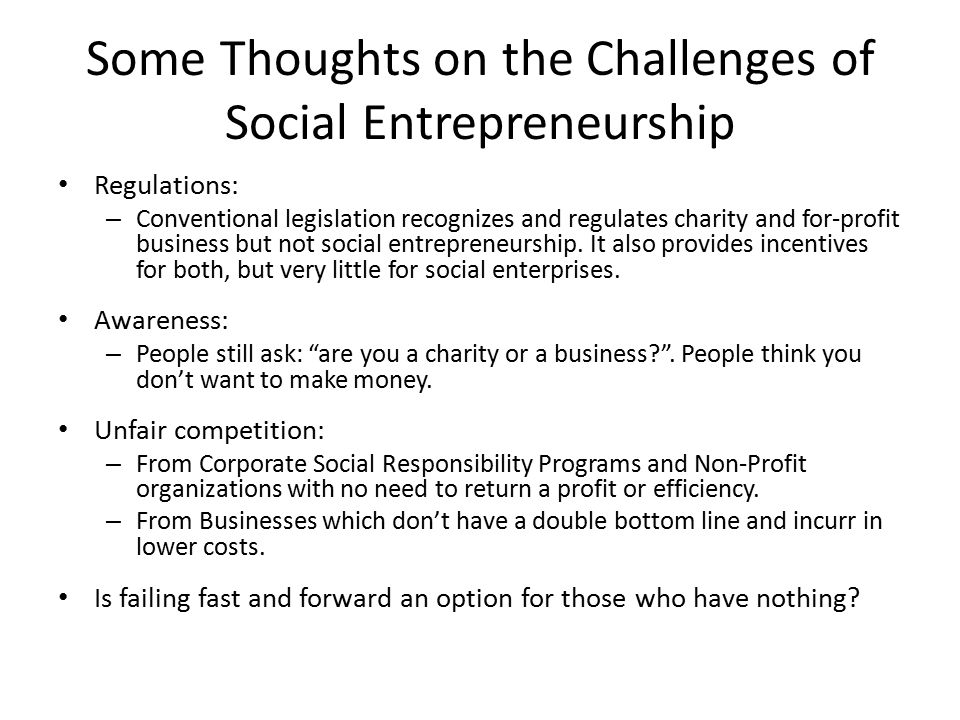 Some Thoughts on the Challenges of Social Entrepreneurship

• Regulations:
– Conventional legislation recognizes and regulates charity and for-profit business but not social entrepreneurship. It also provides incentives for both, but very little for social enterprises.

• Awareness:
– People still ask: “are you a charity or a business?”. People think you don’t want to make money.

• Unfair competition:
– From Corporate Social Responsibility Programs and Non-Profit organizations with no need to return a profit or efficiency.
– From Businesses which don’t have a double bottom line and incurr in lower costs.

• Is failing fast and forward an option for those who have nothing?